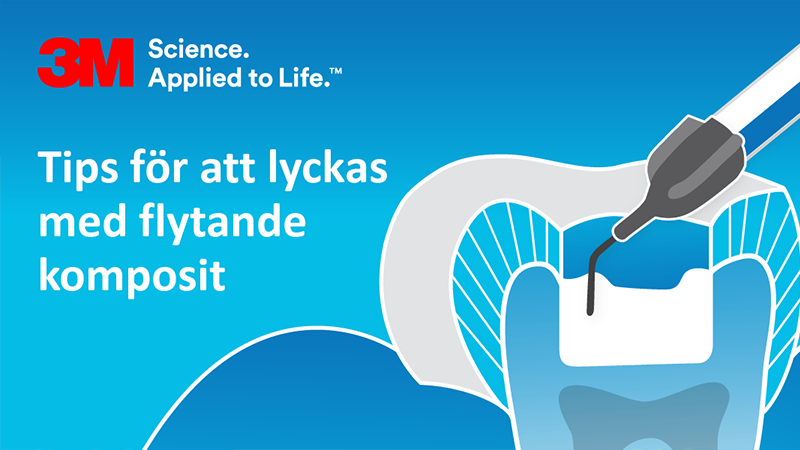 3M Science. Applied to Life.™

Tips för att lyckas med flytande komposit